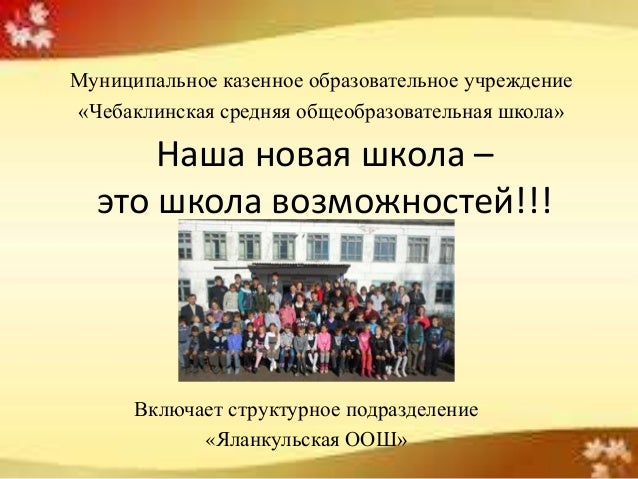 Муниципальное казенное образовательное учреждение «Чебаклинская средняя общеобразовательная школа»

Наша новая школа – это школа возможностей!!!

Включает структурное подразделение «Яланкульская ООШ»